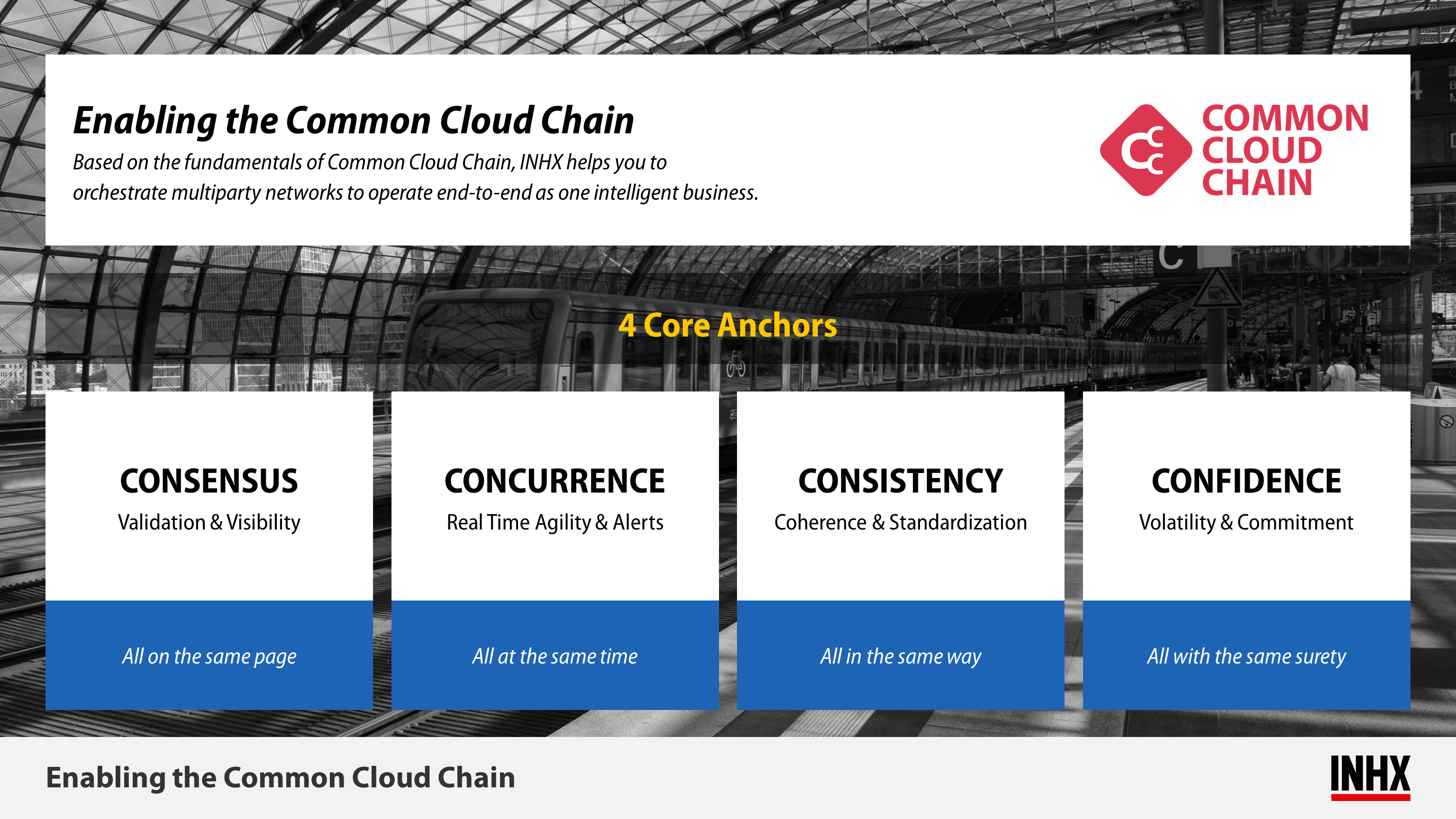 Enabling the Common Cloud Chain

Based on the fundamentals of Common Cloud Chain, INHX helps you to orchestrate multiparty networks to operate end-to-end as one intelligent business.

COMMON CLOUD CHAIN

4 Core Anchors

CONSENSUS
Validation & Visibility
All on the same page

CONCURRENCE
Real Time Agility & Alerts
All at the same time

CONSISTENCY
Coherence & Standardization
All in the same way

CONFIDENCE
Volatility & Commitment
All with the same surety

Enabling the Common Cloud Chain

INHX